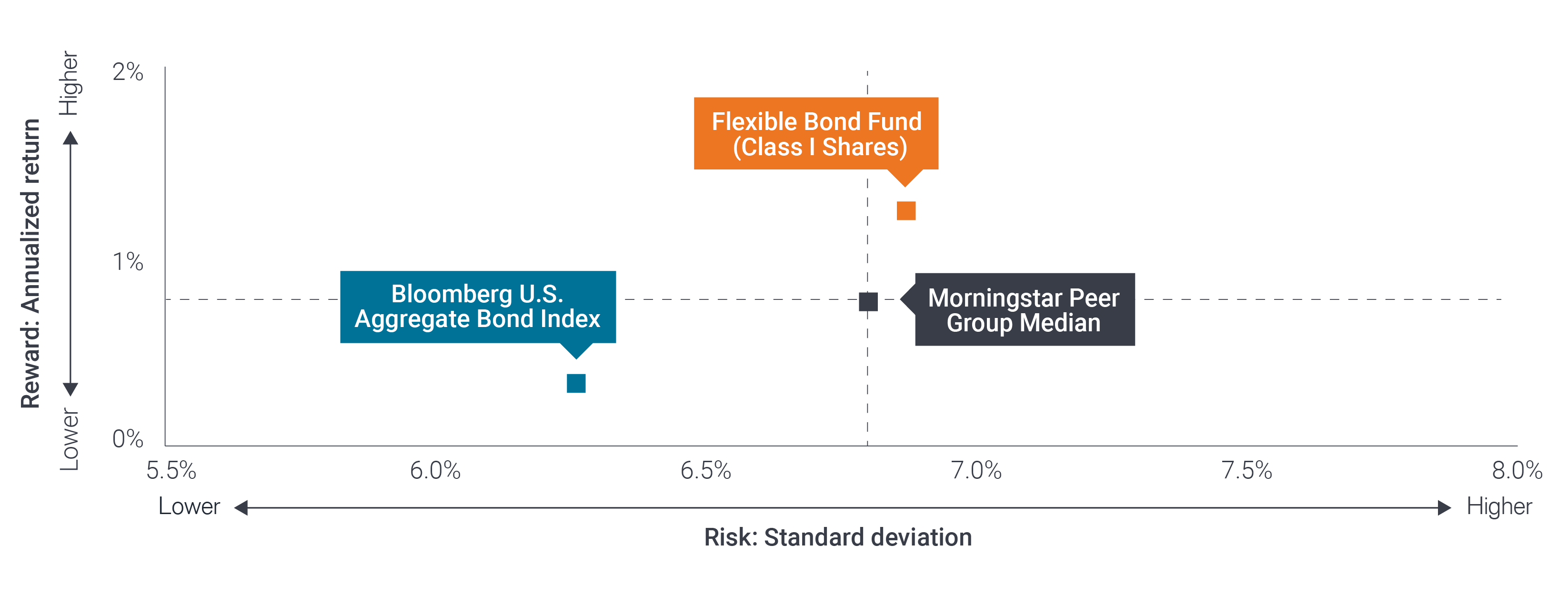 Reward: Annualized return
Higher
Lower
2%
1%
0%

Flexible Bond Fund (Class I Shares)

Bloomberg U.S. Aggregate Bond Index

Morningstar Peer Group Median

5.5%
6.0%
6.5%
7.0%
7.5%
8.0%

Lower
Higher
Risk: Standard deviation